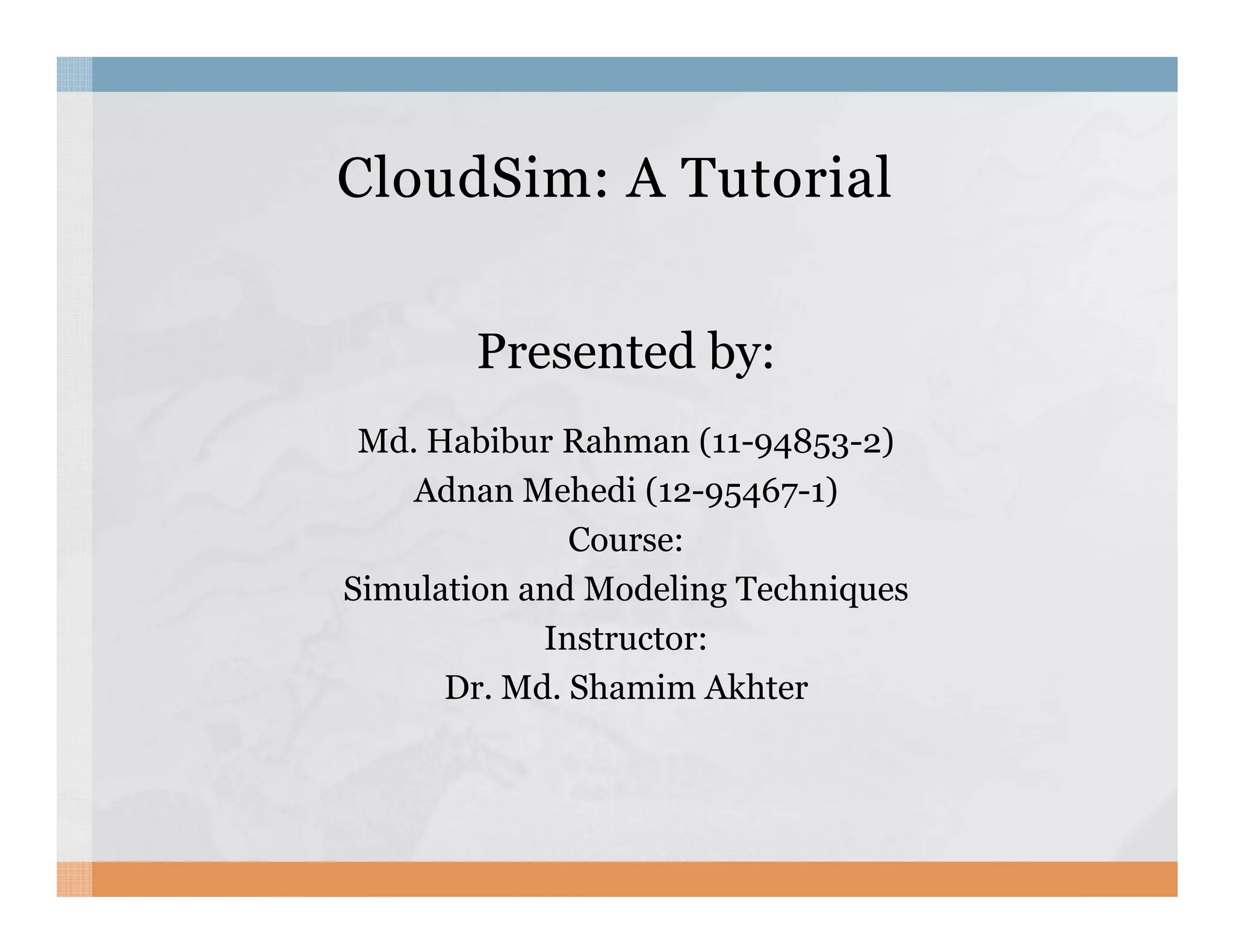 CloudSim: A Tutorial

Presented by:

Md. Habibur Rahman (11-94853-2)
Adnan Mehedi (12-95467-1)
Course:
Simulation and Modeling Techniques
Instructor:
Dr. Md. Shamim Akhter